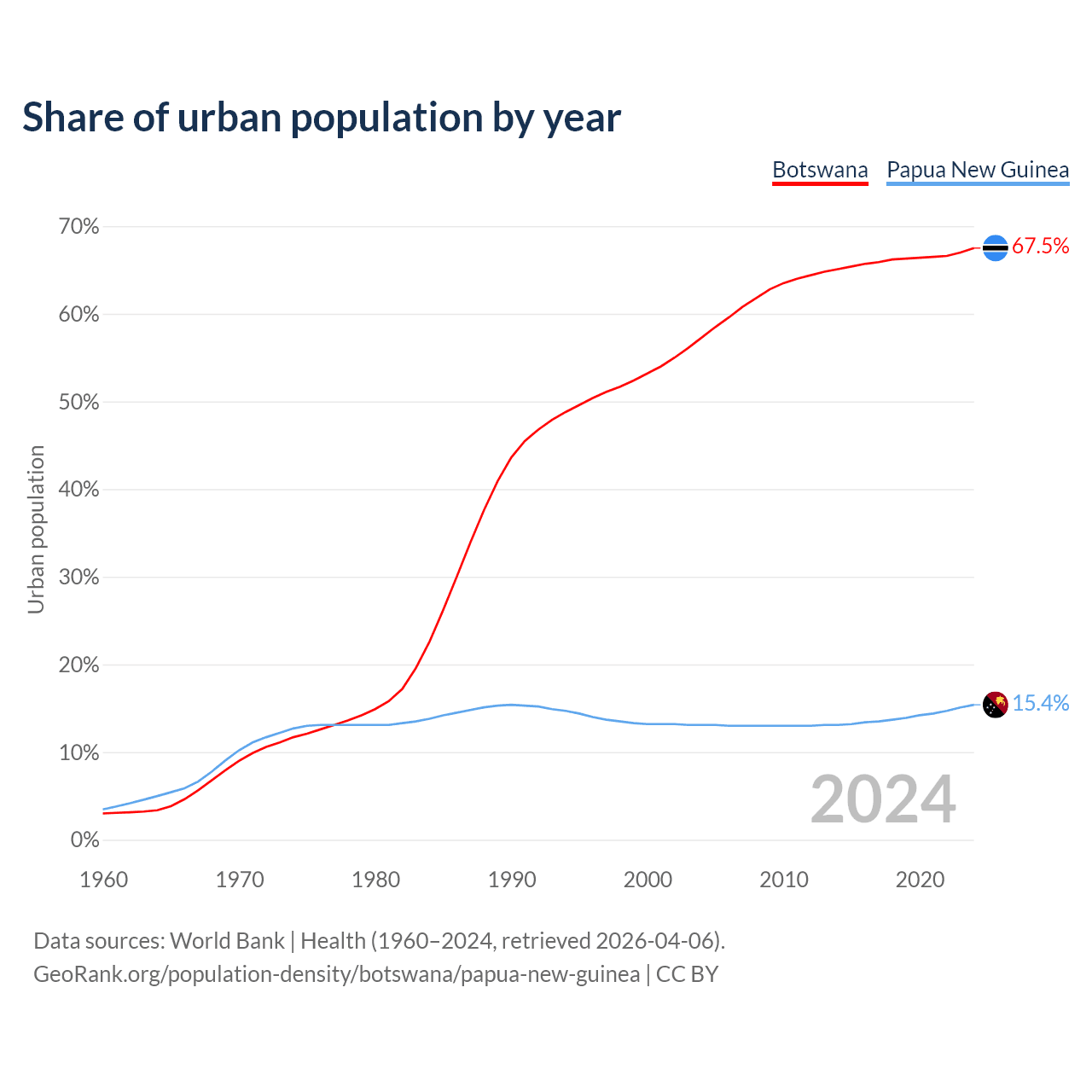 Share of urban population by year

Botswana Papua New Guinea

70%
60%
50%
40%
30%
20%
10%
0%

Urban population

67.5%
15.4%

2024

1960 1970 1980 1990 2000 2010 2020

Data sources: World Bank | Health (1960–2024, retrieved 2026-04-06).
GeoRank.org/population-density/botswana/papua-new-guinea | CC BY